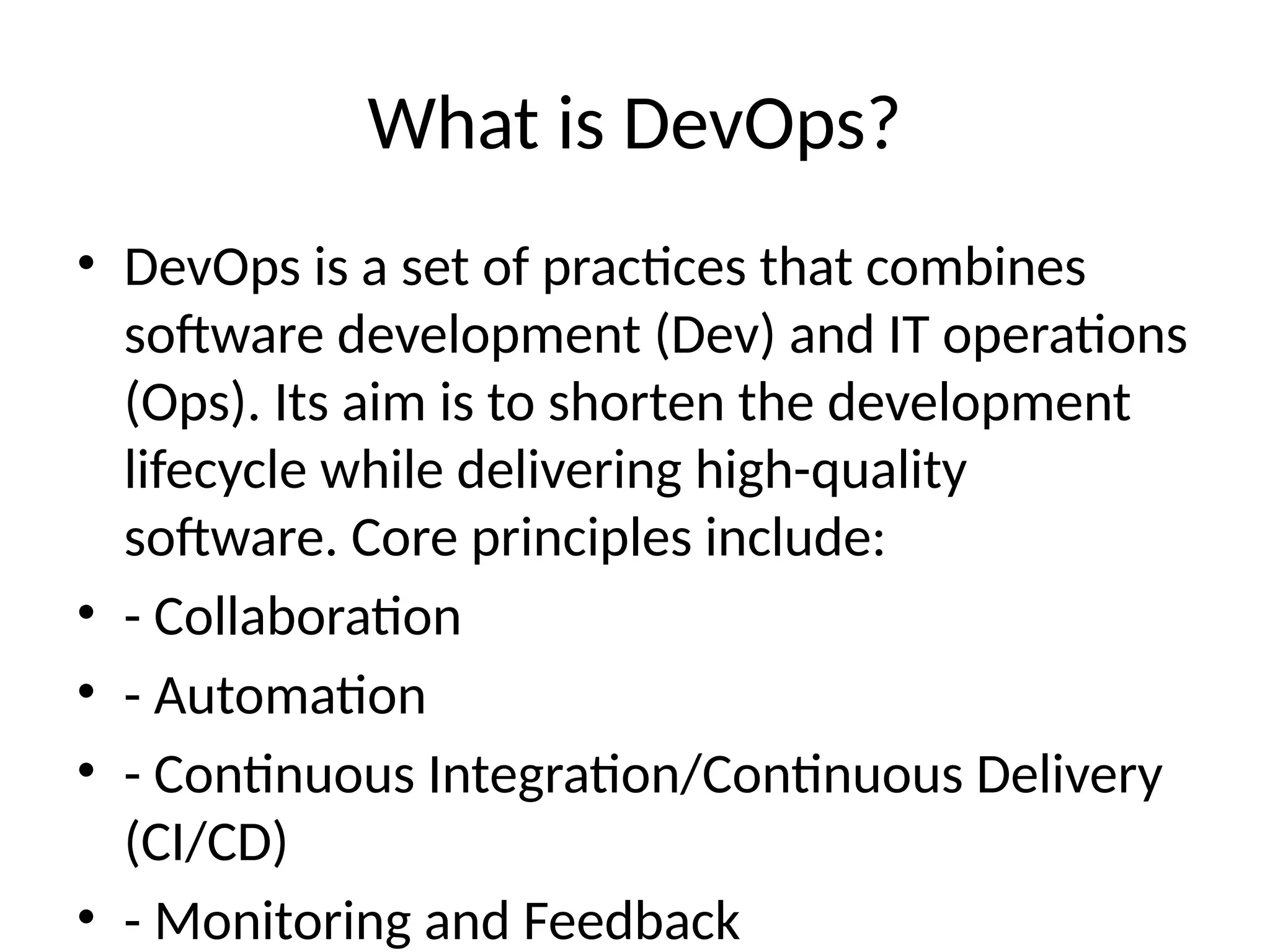 What is DevOps?

• DevOps is a set of practices that combines software development (Dev) and IT operations (Ops). Its aim is to shorten the development lifecycle while delivering high-quality software. Core principles include:
• - Collaboration
• - Automation
• - Continuous Integration/Continuous Delivery (CI/CD)
• - Monitoring and Feedback